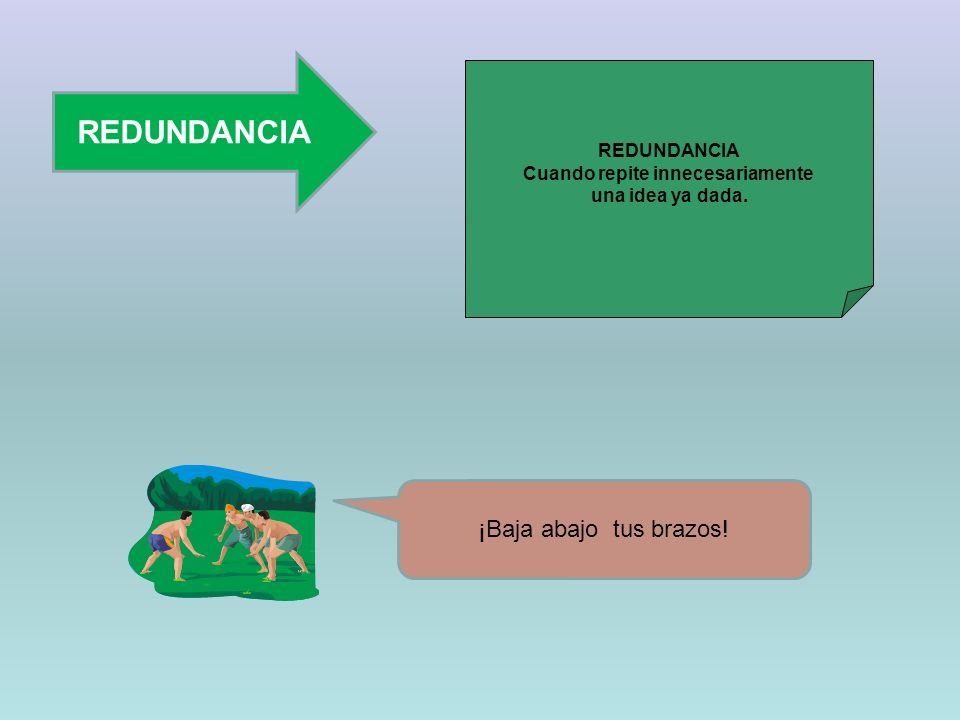 REDUNDANCIA

REDUNDANCIA
Cuando repite innecesariamente una idea ya dada.

¡Baja abajo tus brazos!